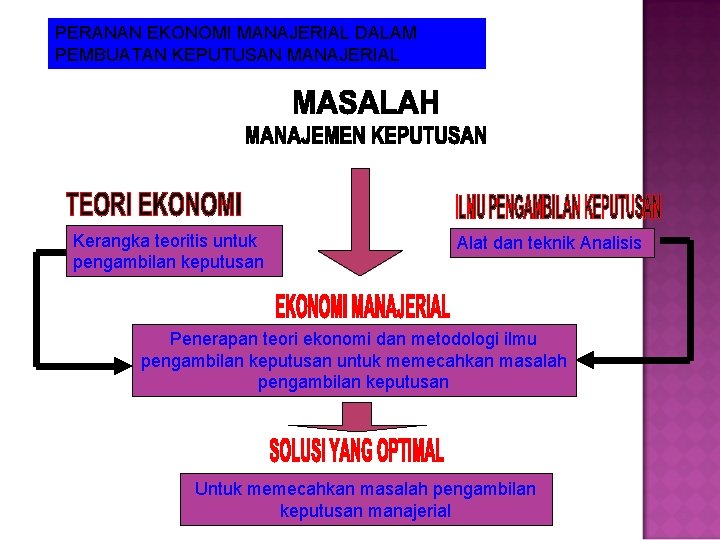 PERANAN EKONOMI MANAJERIAL DALAM PEMBUATAN KEPUTUSAN MANAJERIAL

MASALAH
MANAJEMEN KEPUTUSAN

TEORI EKONOMI

Kerangka teoritis untuk pengambilan keputusan

ILMU PENGAMBILAN KEPUTUSAN

Alat dan teknik Analisis

EKONOMI MANAJERIAL

Penerapan teori ekonomi dan metodologi ilmu pengambilan keputusan untuk memecahkan masalah pengambilan keputusan

SOLUSI YANG OPTIMAL

Untuk memecahkan masalah pengambilan keputusan manajerial